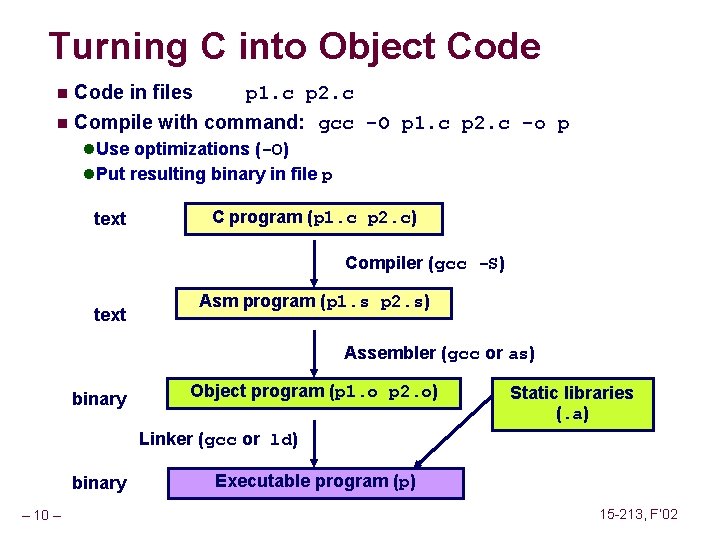 Turning C into Object Code

Code in files p1.c p2.c

Compile with command: gcc -O p1.c p2.c -o p

Use optimizations (-O)

Put resulting binary in file p

text

C program (p1.c p2.c)

Compiler (gcc -S)

text

Asm program (p1.s p2.s)

Assembler (gcc or as)

binary

Object program (p1.o p2.o)

Static libraries (.a)

Linker (gcc or ld)

binary

Executable program (p)

– 10 –

15-213, F'02